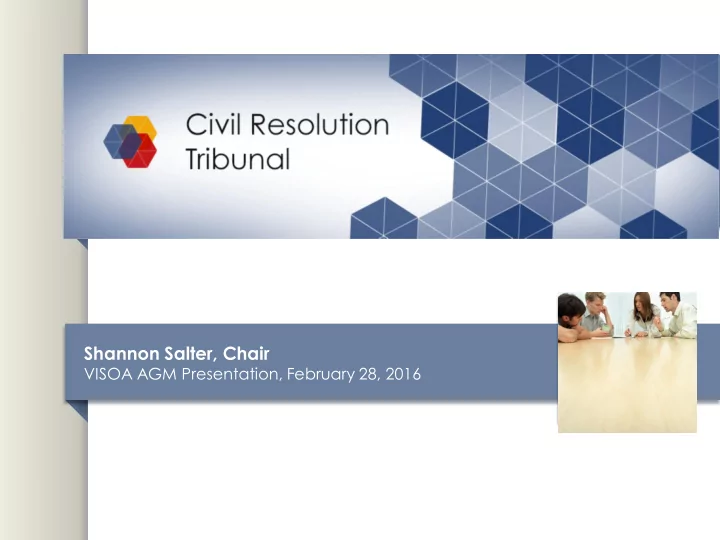 Civil Resolution Tribunal

Shannon Salter, Chair
VISOA AGM Presentation, February 28, 2016